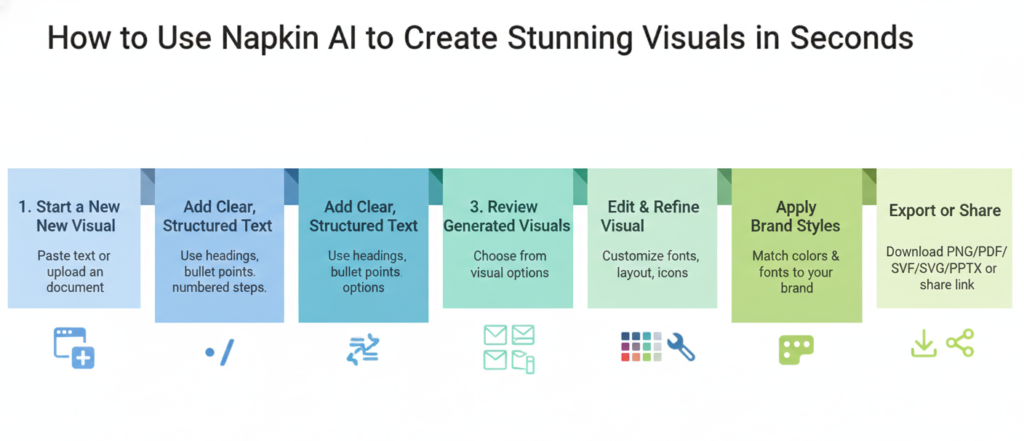 How to Use Napkin AI to Create Stunning Visuals in Seconds

1. Start a New New Visual

Paste text or upload an document

Add Clear, Structured Text

Use headings, bullet points. numbered steps.

Add Clear, Structured Text

Use headings, bullet points options

3. Review Generated Visuals

Choose from visual options

Edit & Refine Visual

Customize fonts, layout, icons

Apply Brand Styles

Match colors & fonts to your brand

Export or Share

Download PNG/PDF/ SVF/SVG/PPTX or share link